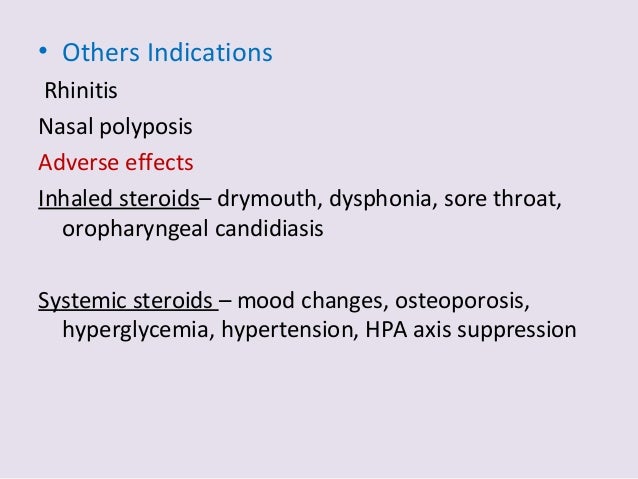 • Others Indications

Rhinitis

Nasal polyposis

Adverse effects

Inhaled steroids– drymouth, dysphonia, sore throat, oropharyngeal candidiasis

Systemic steroids – mood changes, osteoporosis, hyperglycemia, hypertension, HPA axis suppression